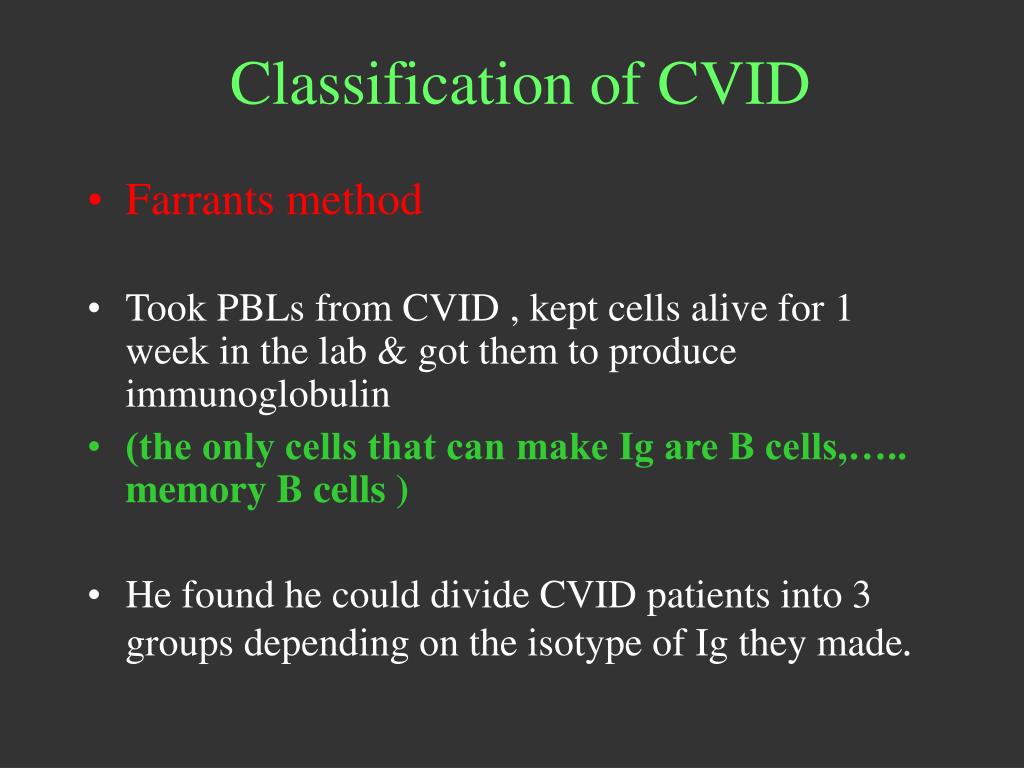 Classification of CVID

• Farrants method

• Took PBLs from CVID , kept cells alive for 1 week in the lab & got them to produce immunoglobulin

• (the only cells that can make Ig are B cells,….. memory B cells )

• He found he could divide CVID patients into 3 groups depending on the isotype of Ig they made.